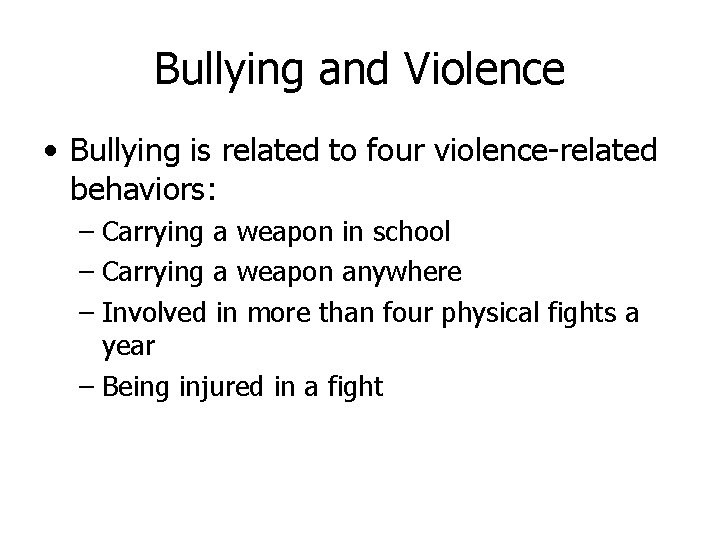 Bullying and Violence

• Bullying is related to four violence-related behaviors:
– Carrying a weapon in school
– Carrying a weapon anywhere
– Involved in more than four physical fights a year
– Being injured in a fight